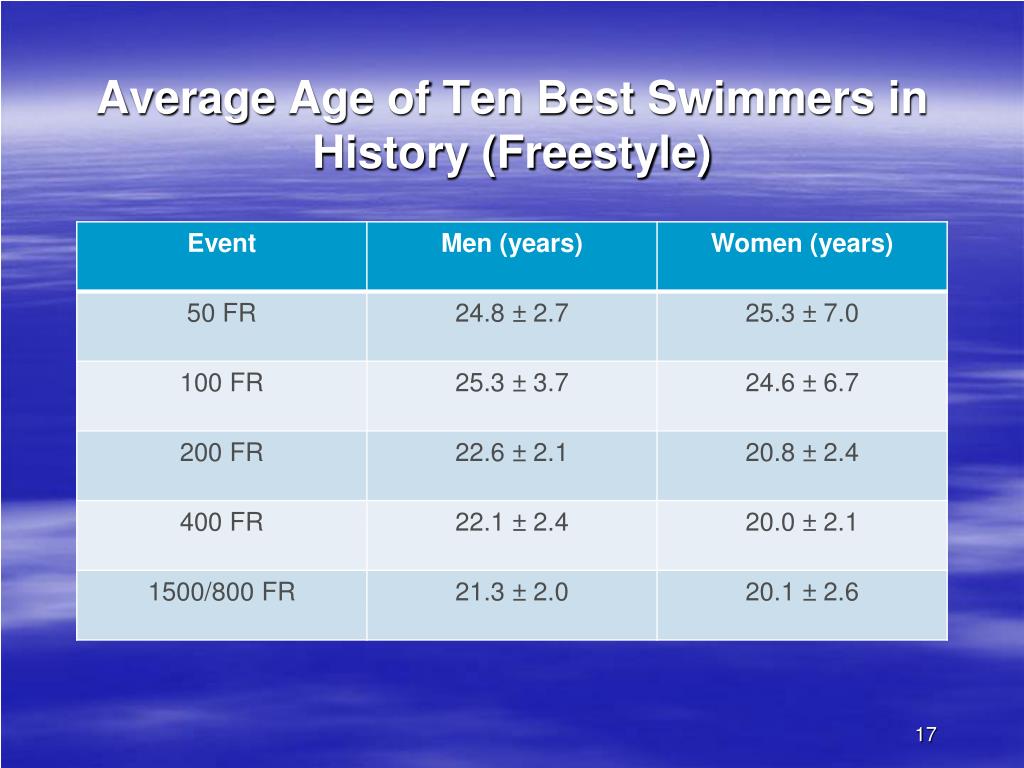 Average Age of Ten Best Swimmers in History (Freestyle)

| Event | Men (years) | Women (years) |
|---|---|---|
| 50 FR | 24.8 ± 2.7 | 25.3 ± 7.0 |
| 100 FR | 25.3 ± 3.7 | 24.6 ± 6.7 |
| 200 FR | 22.6 ± 2.1 | 20.8 ± 2.4 |
| 400 FR | 22.1 ± 2.4 | 20.0 ± 2.1 |
| 1500/800 FR | 21.3 ± 2.0 | 20.1 ± 2.6 |

17